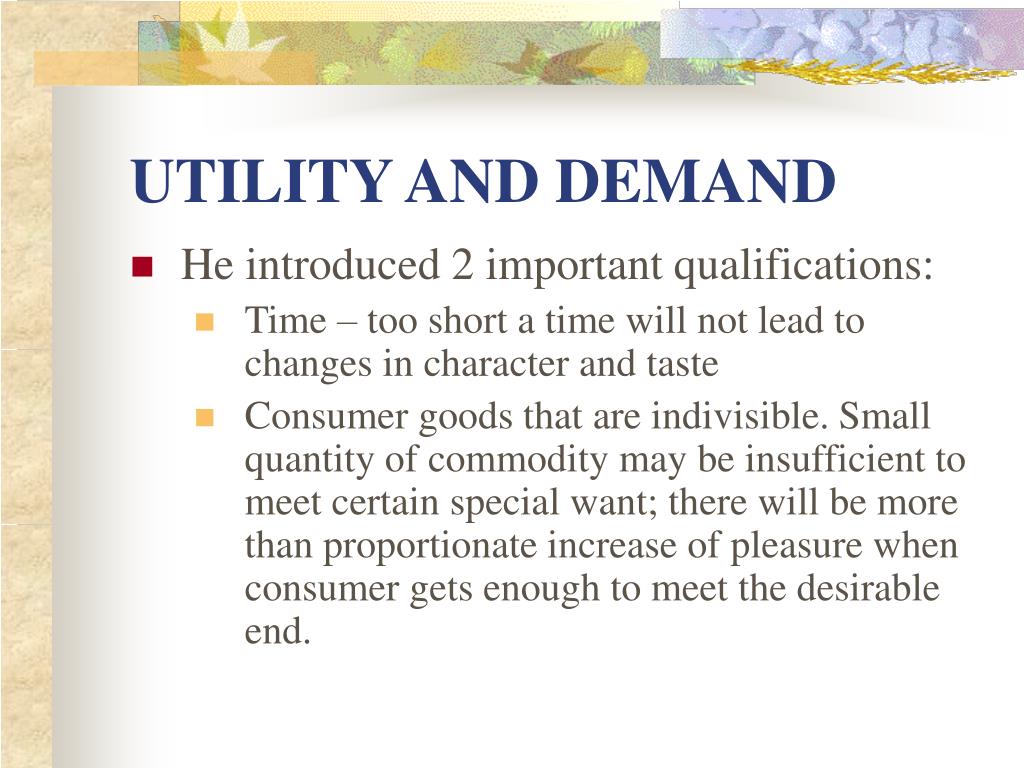 UTILITY AND DEMAND

He introduced 2 important qualifications:

Time – too short a time will not lead to changes in character and taste

Consumer goods that are indivisible. Small quantity of commodity may be insufficient to meet certain special want; there will be more than proportionate increase of pleasure when consumer gets enough to meet the desirable end.